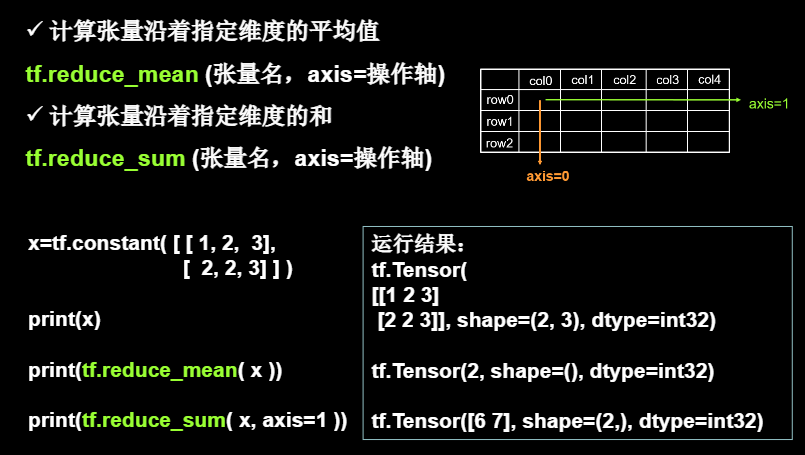 ✓ 计算张量沿着指定维度的平均值

tf.reduce_mean (张量名，axis=操作轴)

✓ 计算张量沿着指定维度的和

tf.reduce_sum (张量名，axis=操作轴)

| | col0 | col1 | col2 | col3 | col4 |
|---|---|---|---|---|---|
| row0 | | | | | |
| row1 | | | | | |
| row2 | | | | | |

axis=1

axis=0

x=tf.constant( [ [ 1, 2, 3],
[ 2, 2, 3] ] )

print(x)

print(tf.reduce_mean( x ))

print(tf.reduce_sum( x, axis=1 ))

运行结果：
tf.Tensor(
[[1 2 3]
[2 2 3]], shape=(2, 3), dtype=int32)

tf.Tensor(2, shape=(), dtype=int32)

tf.Tensor([6 7], shape=(2,), dtype=int32)